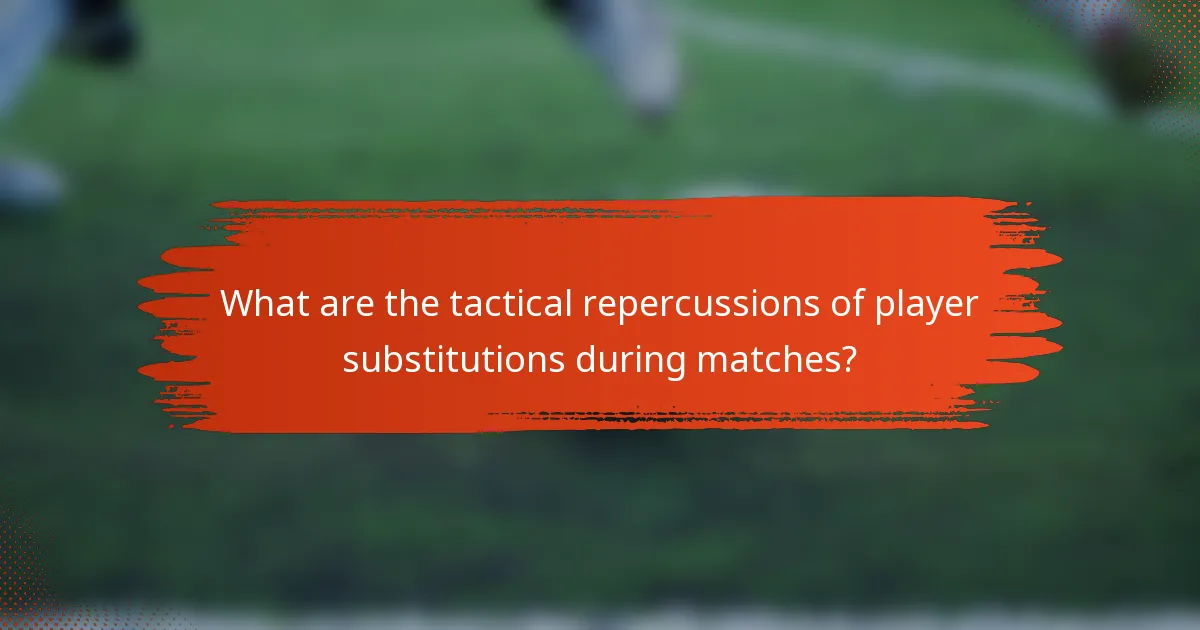 What are the tactical repercussions of player substitutions during matches?